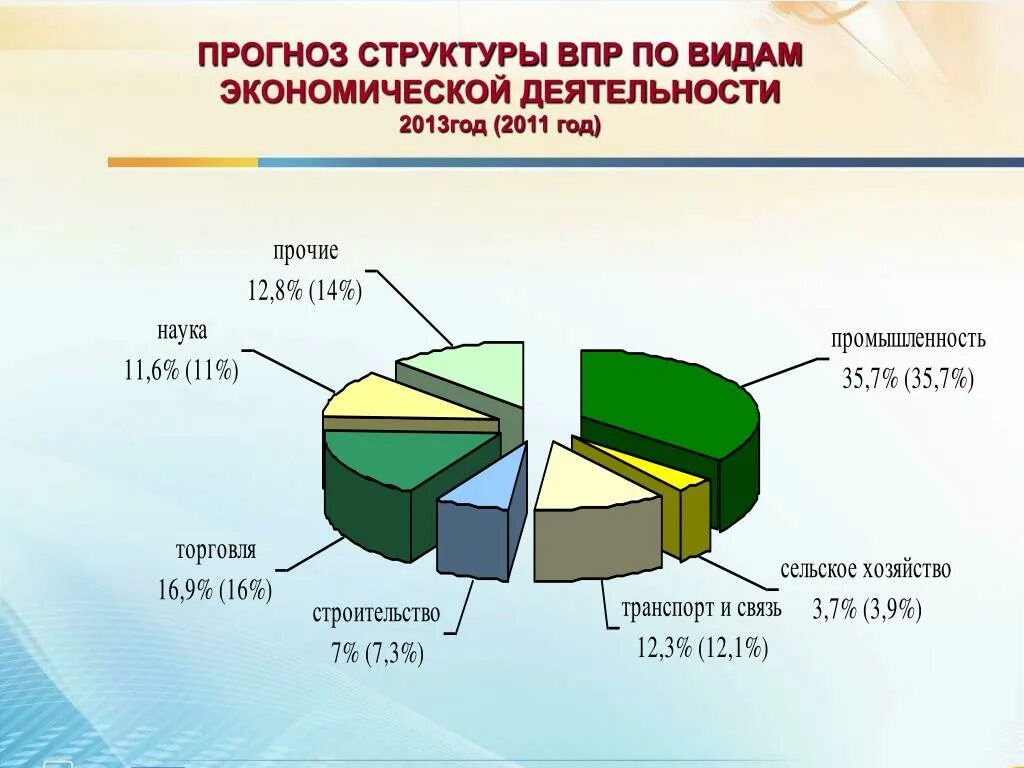 ПРОГНОЗ СТРУКТУРЫ ВПР ПО ВИДАМ ЭКОНОМИЧЕСКОЙ ДЕЯТЕЛЬНОСТИ
2013год (2011 год)

прочие
12,8% (14%)

наука
11,6% (11%)

промышленность
35,7% (35,7%)

торговля
16,9% (16%)

строительство
7% (7,3%)

транспорт и связь
12,3% (12,1%)

сельское хозяйство
3,7% (3,9%)